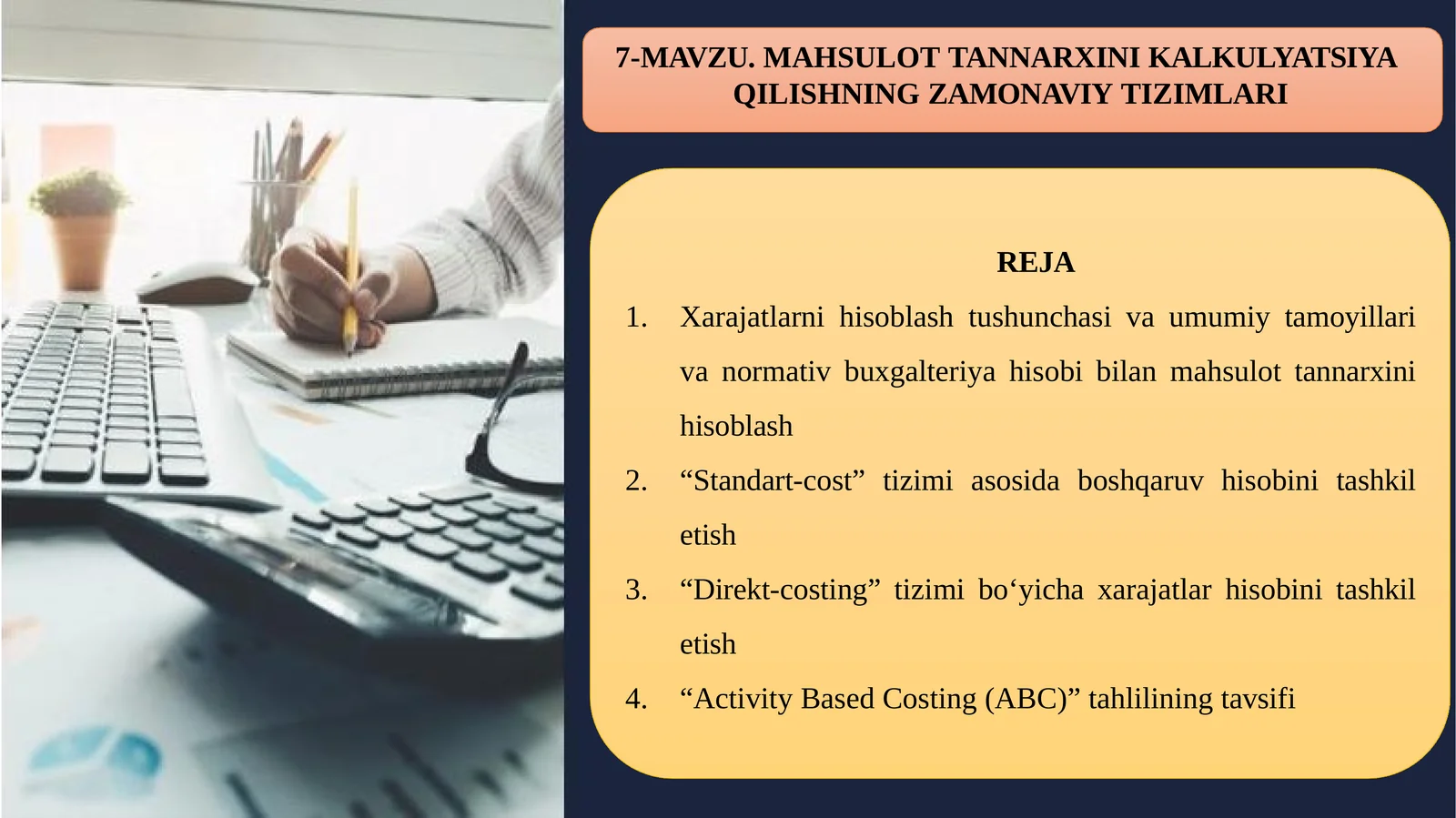 7-MAVZU. MAHSULOT TANNARXINI KALKULYATSIYA QILISHNING ZAMONAVIY TIZIMLARI

REJA

1. Xarajatlarni hisoblash tushunchasi va umumiy tamoyillari va normativ buxgalteriya hisobi bilan mahsulot tannarxini hisoblash
2. “Standart-cost” tizimi asosida boshqaruv hisobini tashkil etish
3. “Direkt-costing” tizimi bo‘yicha xarajatlar hisobini tashkil etish
4. “Activity Based Costing (ABC)” tahlilining tavsifi